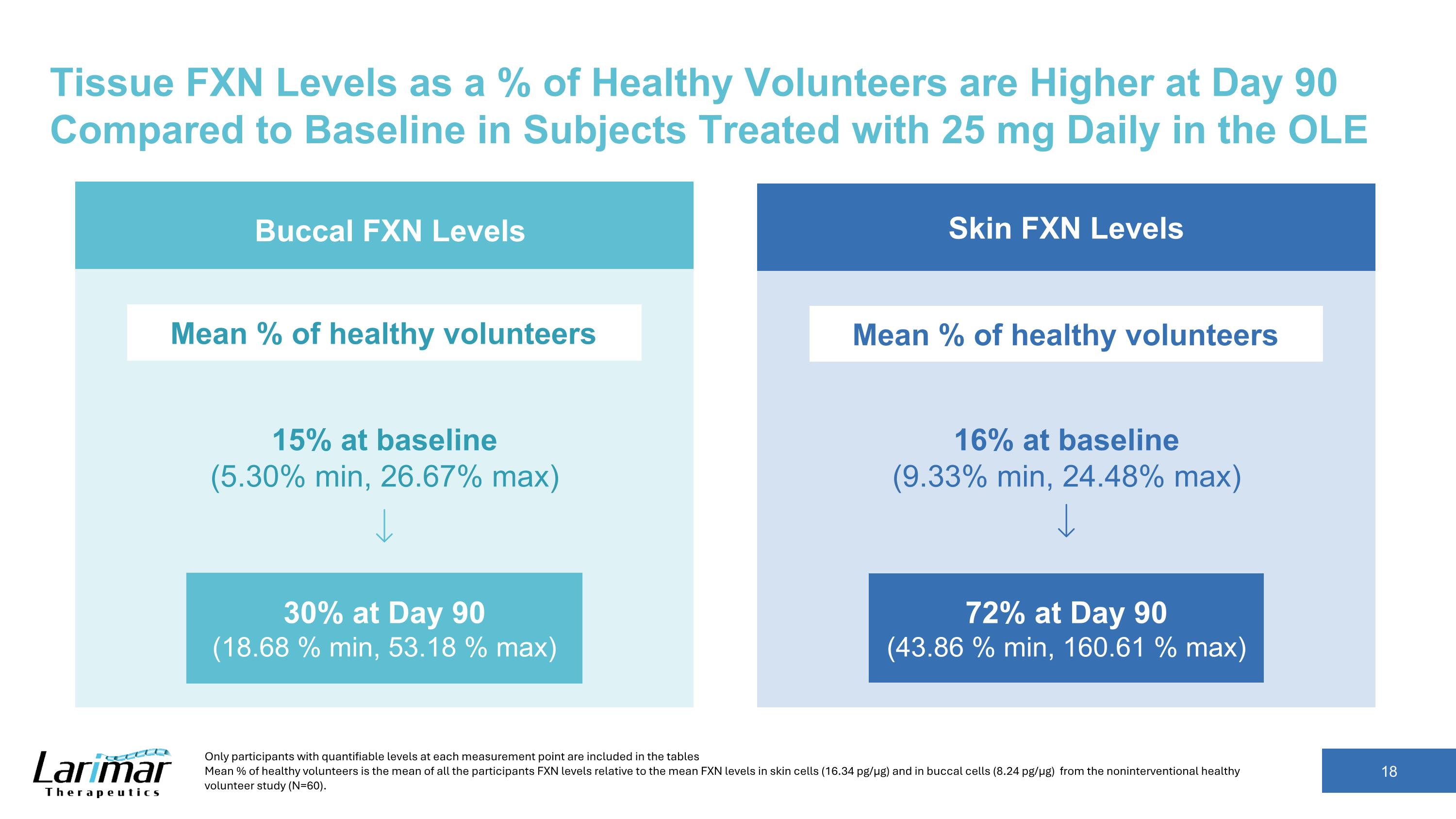 Tissue FXN Levels as a % of Healthy Volunteers are Higher at Day 90 Compared to Baseline in Subjects Treated with 25 mg Daily in the OLE

Buccal FXN Levels

Mean % of healthy volunteers

15% at baseline
(5.30% min, 26.67% max)

↓

30% at Day 90
(18.68 % min, 53.18 % max)

Skin FXN Levels

Mean % of healthy volunteers

16% at baseline
(9.33% min, 24.48% max)

↓

72% at Day 90
(43.86 % min, 160.61 % max)

Larimar Therapeutics

Only participants with quantifiable levels at each measurement point are included in the tables
Mean % of healthy volunteers is the mean of all the participants FXN levels relative to the mean FXN levels in skin cells (16.34 pg/μg) and in buccal cells (8.24 pg/μg) from the noninterventional healthy volunteer study (N=60).

18